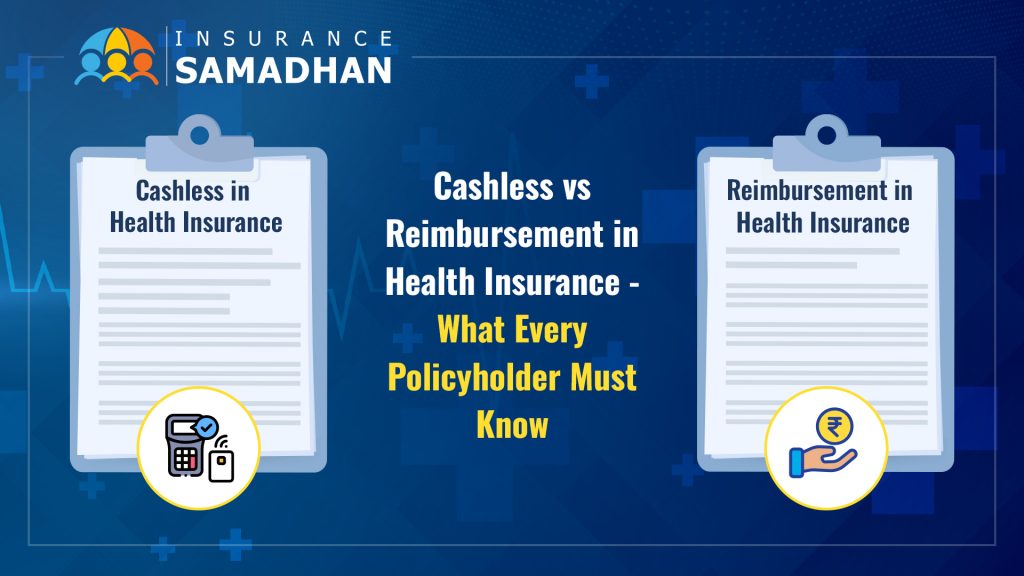 INSURANCE
SAMADHAN

Cashless in Health Insurance

Cashless vs Reimbursement in Health Insurance - What Every Policyholder Must Know

Reimbursement in Health Insurance

₹